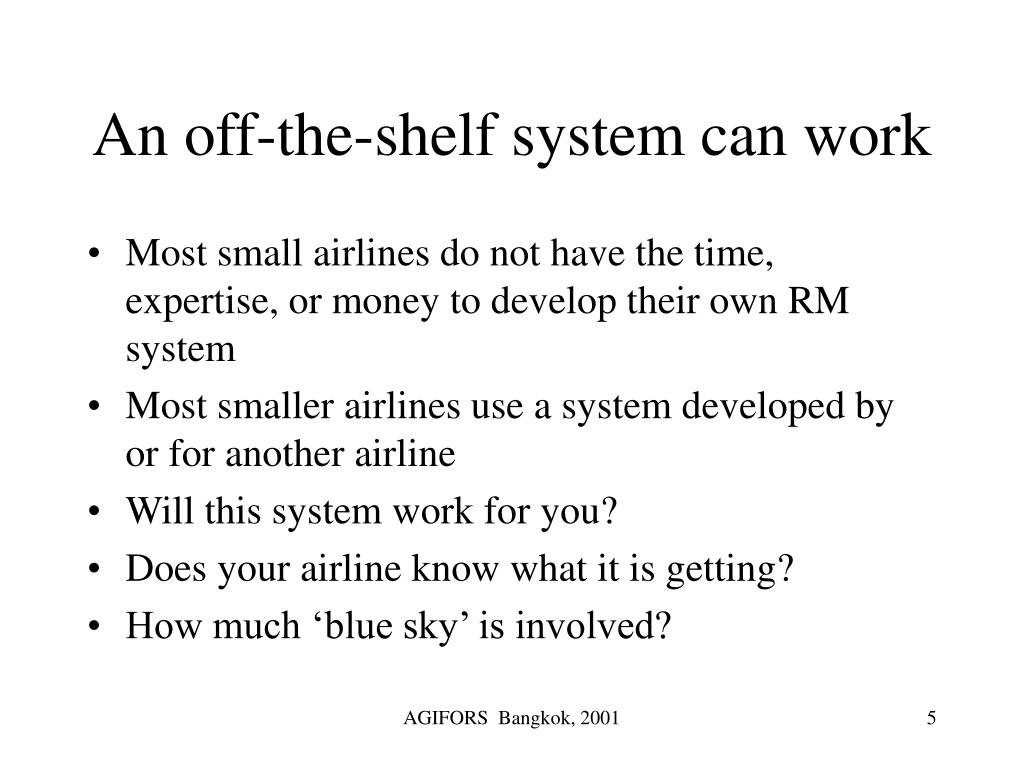 An off-the-shelf system can work

• Most small airlines do not have the time, expertise, or money to develop their own RM system
• Most smaller airlines use a system developed by or for another airline
• Will this system work for you?
• Does your airline know what it is getting?
• How much ‘blue sky’ is involved?

AGIFORS Bangkok, 2001

5